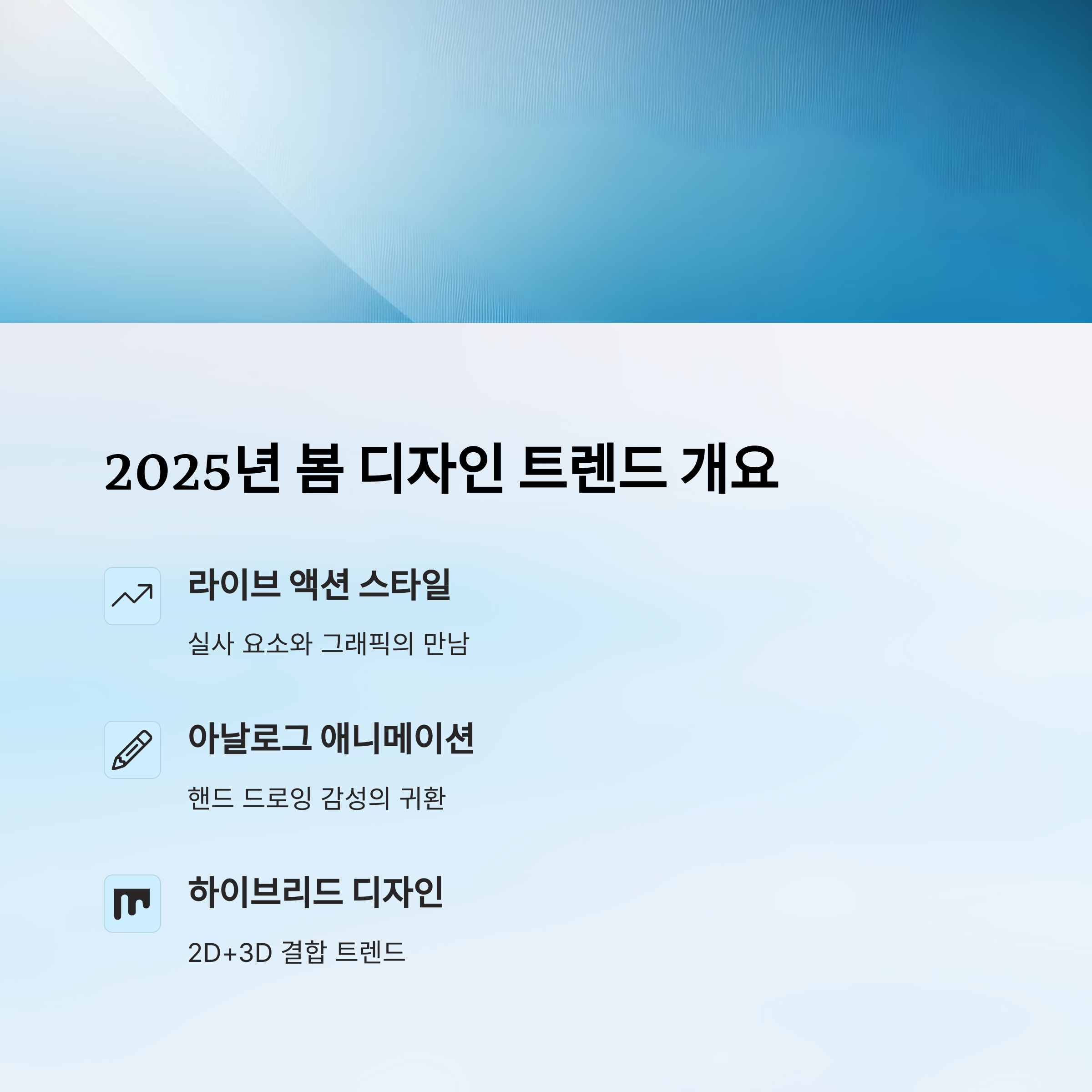 2025년 봄 디자인 트렌드 개요

라이브 액션 스타일

실사 요소와 그래픽의 만남

아날로그 애니메이션

핸드 드로잉 감성의 귀환

하이브리드 디자인

2D+3D 결합 트렌드